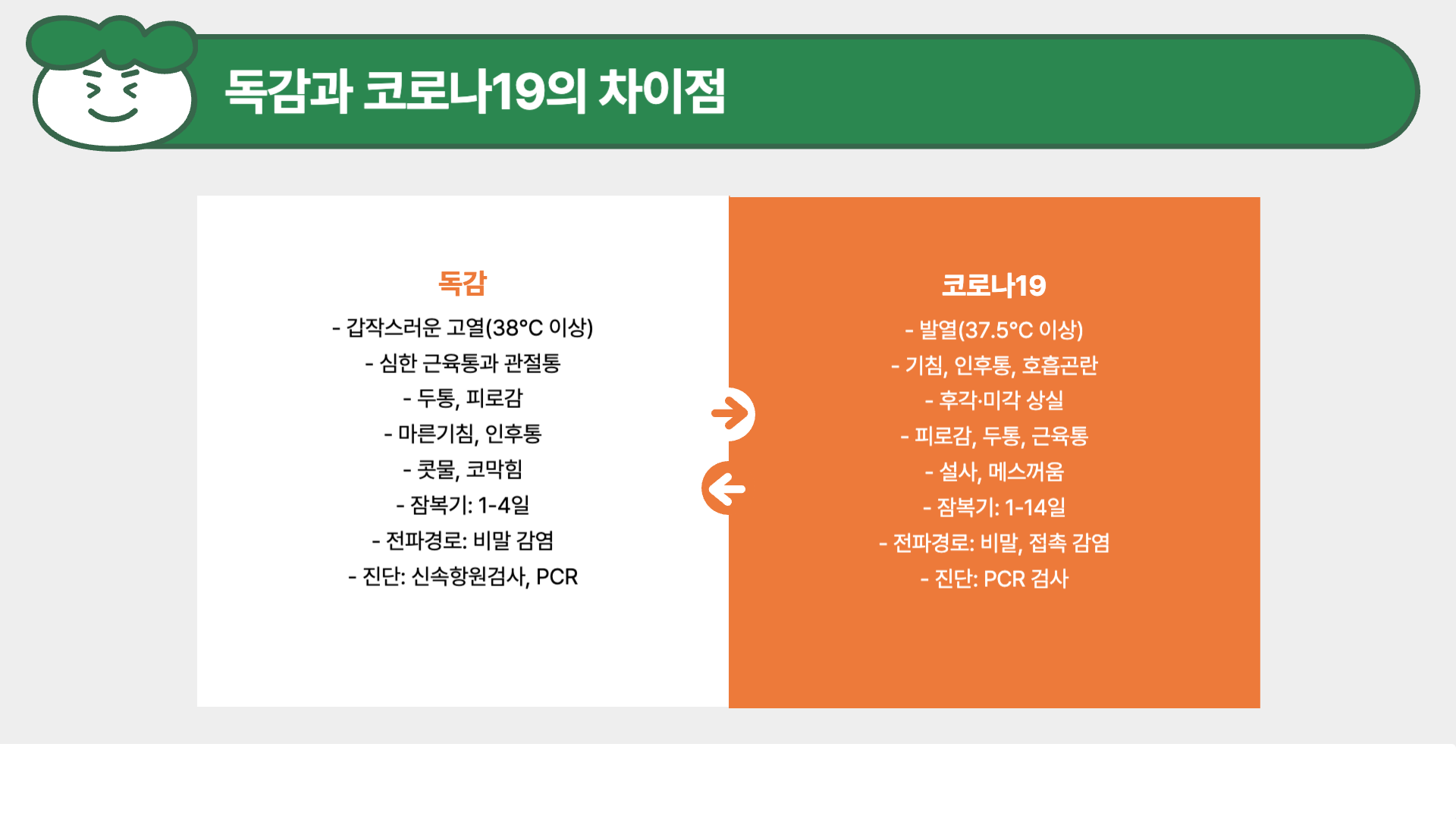 독감과 코로나19의 차이점

독감

- 갑작스러운 고열(38°C 이상)
- 심한 근육통과 관절통
- 두통, 피로감
- 마른기침, 인후통
- 콧물, 코막힘
- 잠복기: 1-4일
- 전파경로: 비말 감염
- 진단: 신속항원검사, PCR

코로나19

- 발열(37.5°C 이상)
- 기침, 인후통, 호흡곤란
- 후각·미각 상실
- 피로감, 두통, 근육통
- 설사, 메스꺼움
- 잠복기: 1-14일
- 전파경로: 비말, 접촉 감염
- 진단: PCR 검사